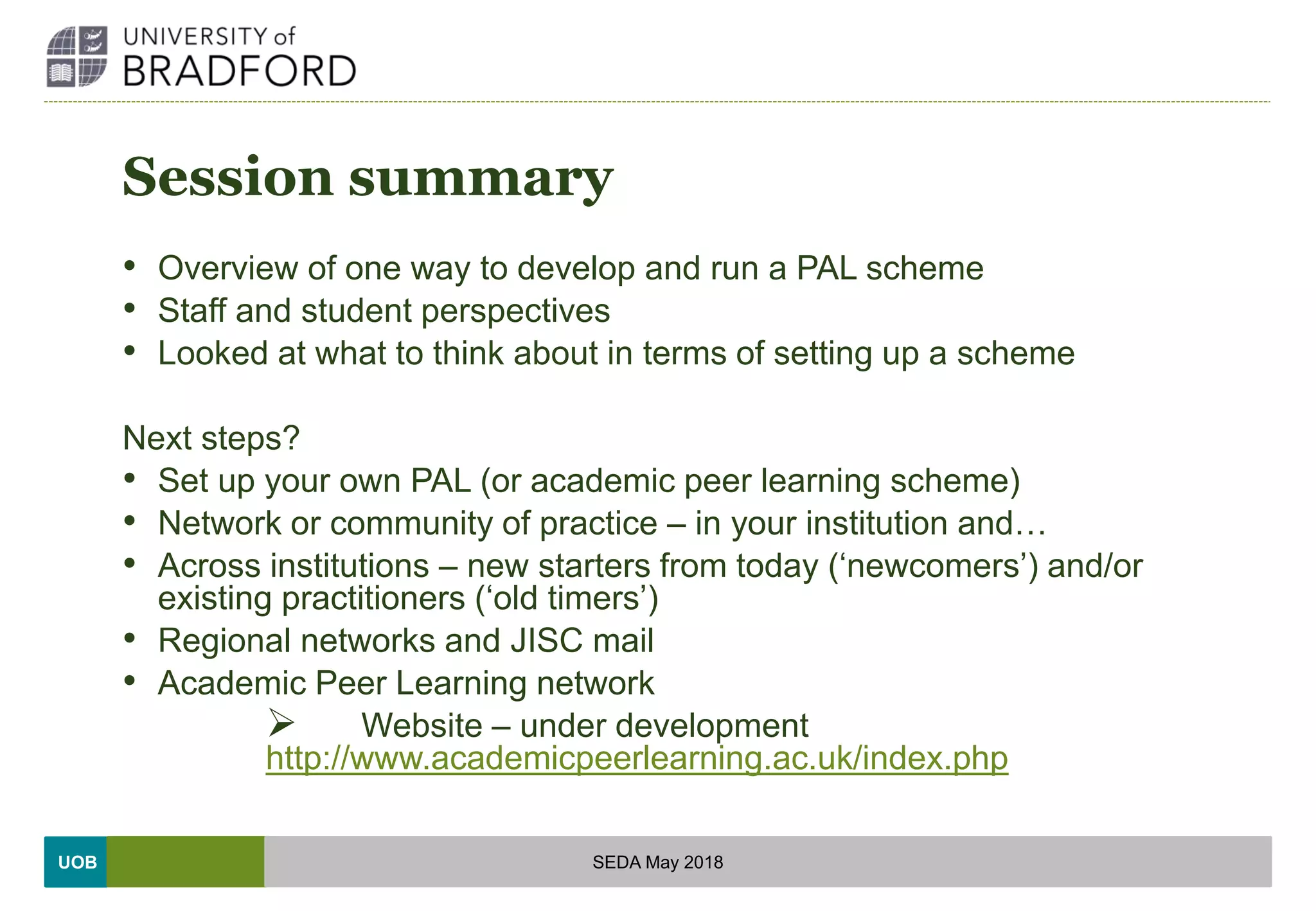 UNIVERSITY of
BRADFORD

Session summary

• Overview of one way to develop and run a PAL scheme
• Staff and student perspectives
• Looked at what to think about in terms of setting up a scheme

Next steps?
• Set up your own PAL (or academic peer learning scheme)
• Network or community of practice – in your institution and…
• Across institutions – new starters from today ('newcomers') and/or existing practitioners ('old timers')
• Regional networks and JISC mail
• Academic Peer Learning network
➢ Website – under development http://www.academicpeerlearning.ac.uk/index.php

UOB
SEDA May 2018